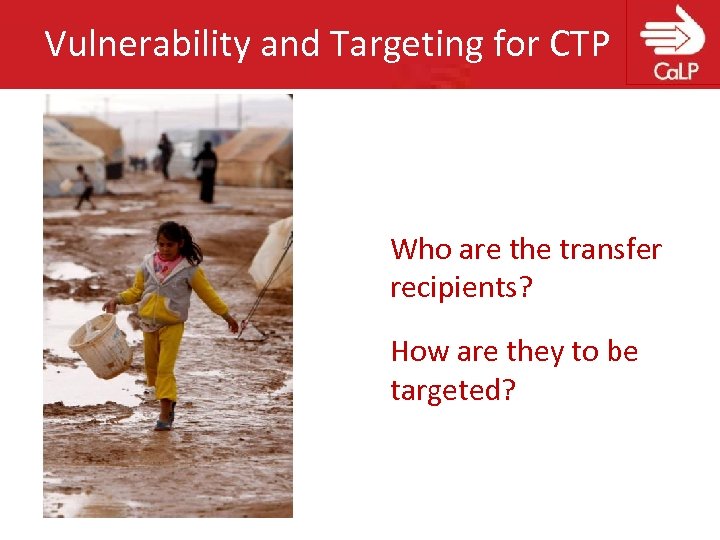 Vulnerability and Targeting for CTP

CaLP

Who are the transfer recipients?

How are they to be targeted?